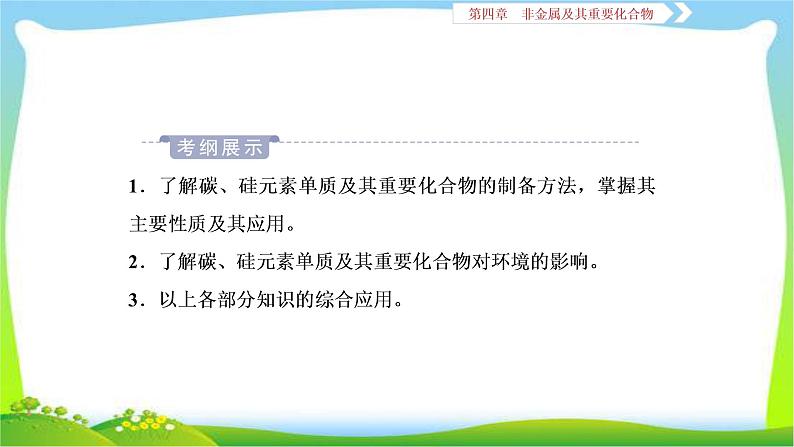 第四章　非金属及其重要化合物

考纲展示

1．了解碳、硅元素单质及其重要化合物的制备方法，掌握其主要性质及其应用。

2．了解碳、硅元素单质及其重要化合物对环境的影响。

3．以上各部分知识的综合应用。